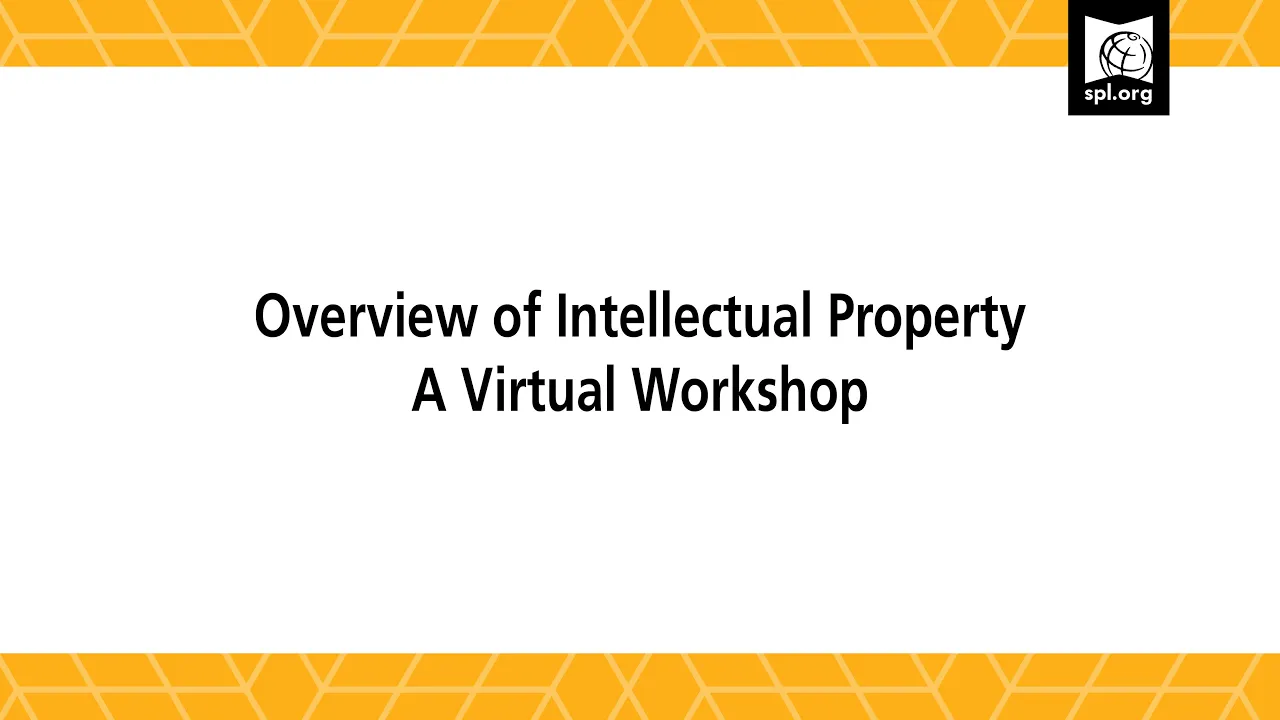 spl.org

Overview of Intellectual Property
A Virtual Workshop